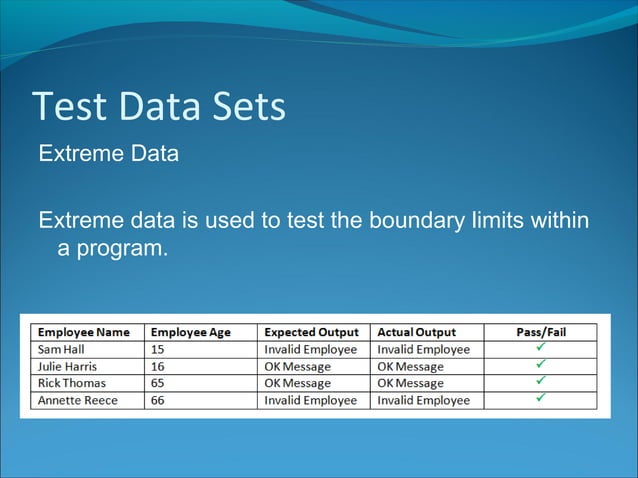 Test Data Sets

Extreme Data

Extreme data is used to test the boundary limits within a program.

| Employee Name | Employee Age | Expected Output | Actual Output | Pass/Fail |
|---|---|---|---|---|
| Sam Hall | 15 | Invalid Employee | Invalid Employee | ✓ |
| Julie Harris | 16 | OK Message | OK Message | ✓ |
| Rick Thomas | 65 | OK Message | OK Message | ✓ |
| Annette Reece | 66 | Invalid Employee | Invalid Employee | ✓ |